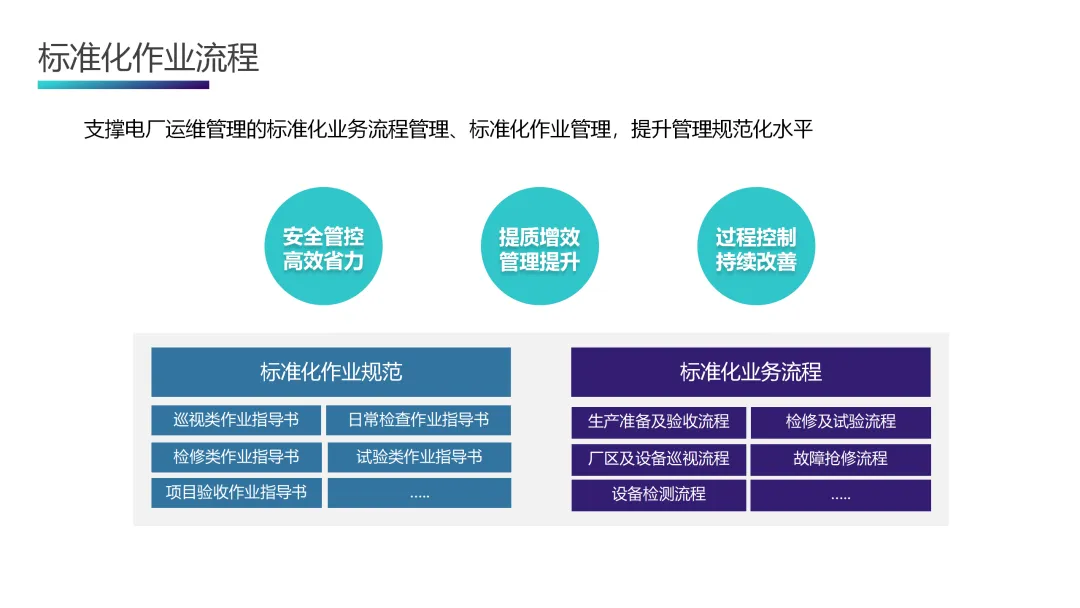 标准化作业流程

支撑电厂运维管理的标准化业务流程管理、标准化作业管理，提升管理规范化水平

安全管控
高效省力

提质增效
管理提升

过程控制
持续改善

标准化作业规范

巡视类作业指导书
日常检查作业指导书
检修类作业指导书
试验类作业指导书
项目验收作业指导书
.....

标准化业务流程

生产准备及验收流程
检修及试验流程
厂区及设备巡视流程
故障抢修流程
设备检测流程
.....